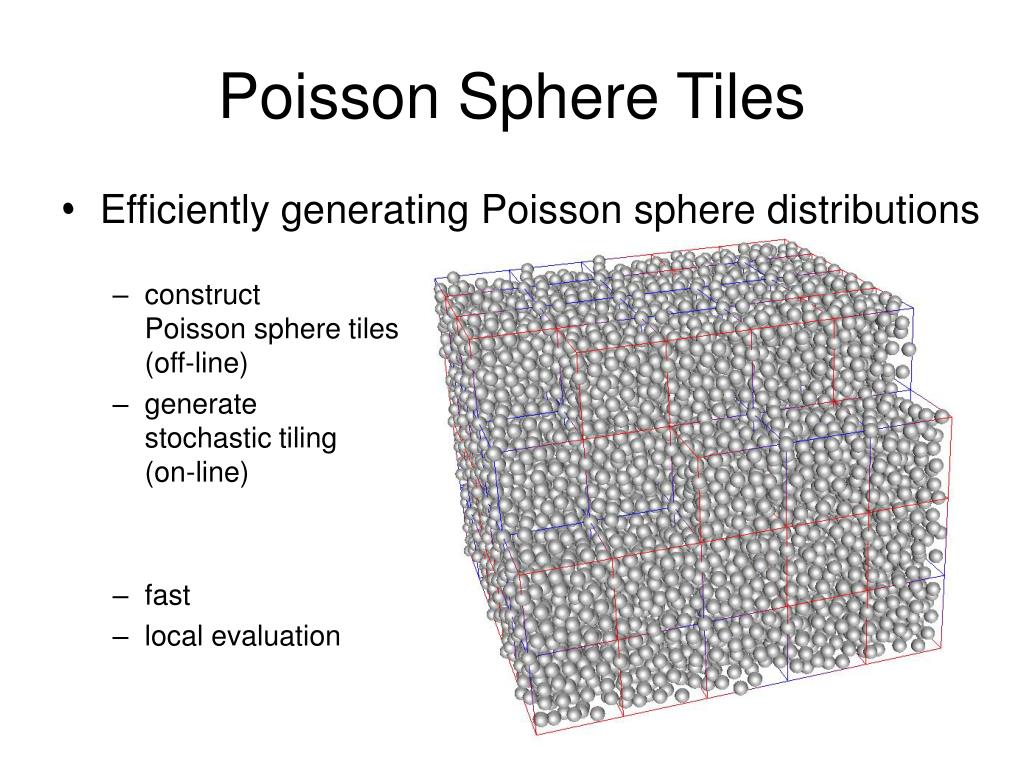 Poisson Sphere Tiles

• Efficiently generating Poisson sphere distributions

– construct Poisson sphere tiles (off-line)
– generate stochastic tiling (on-line)

– fast
– local evaluation